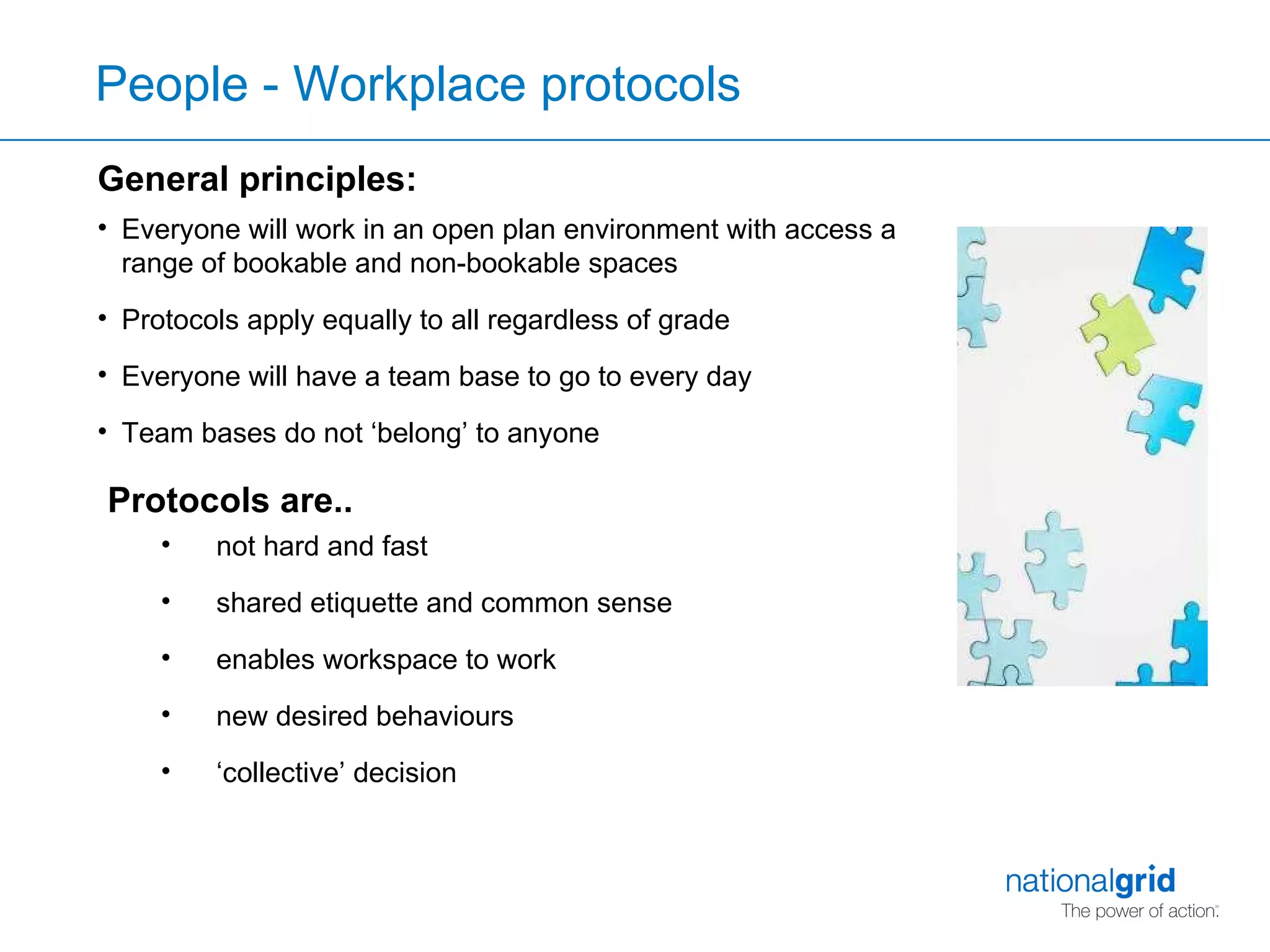 People - Workplace protocols

General principles:

• Everyone will work in an open plan environment with access a range of bookable and non-bookable spaces

• Protocols apply equally to all regardless of grade

• Everyone will have a team base to go to every day

• Team bases do not ‘belong’ to anyone

Protocols are..

• not hard and fast

• shared etiquette and common sense

• enables workspace to work

• new desired behaviours

• ‘collective’ decision

nationalgrid
The power of action.